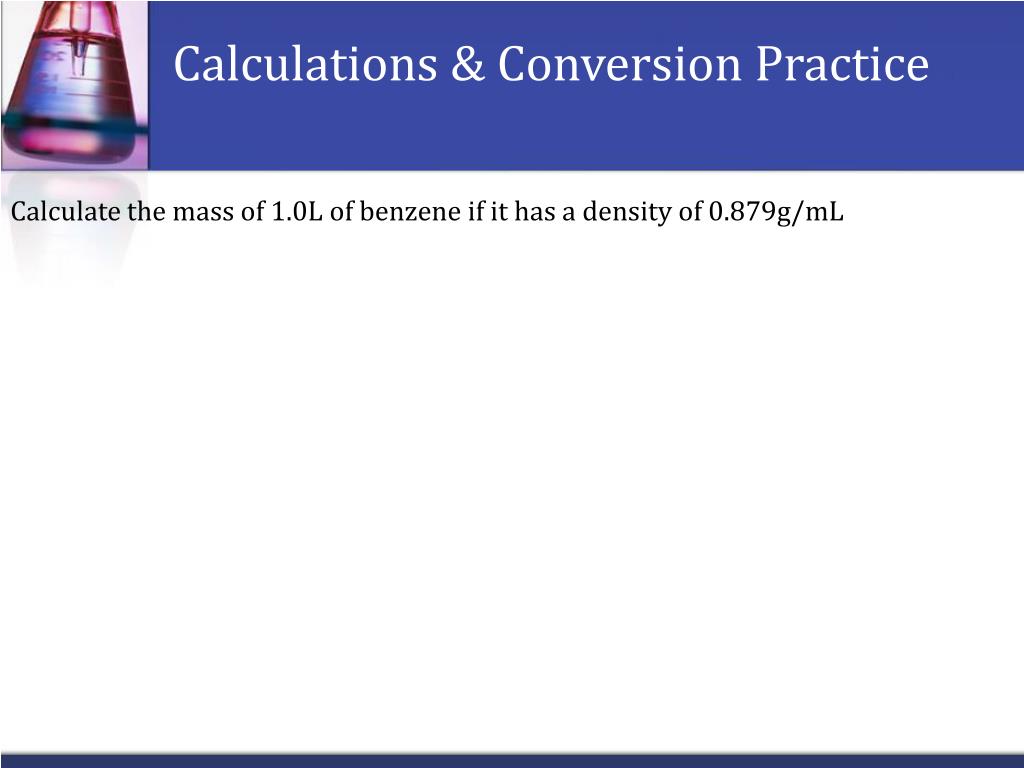 Calculations & Conversion Practice

Calculate the mass of 1.0L of benzene if it has a density of 0.879g/mL